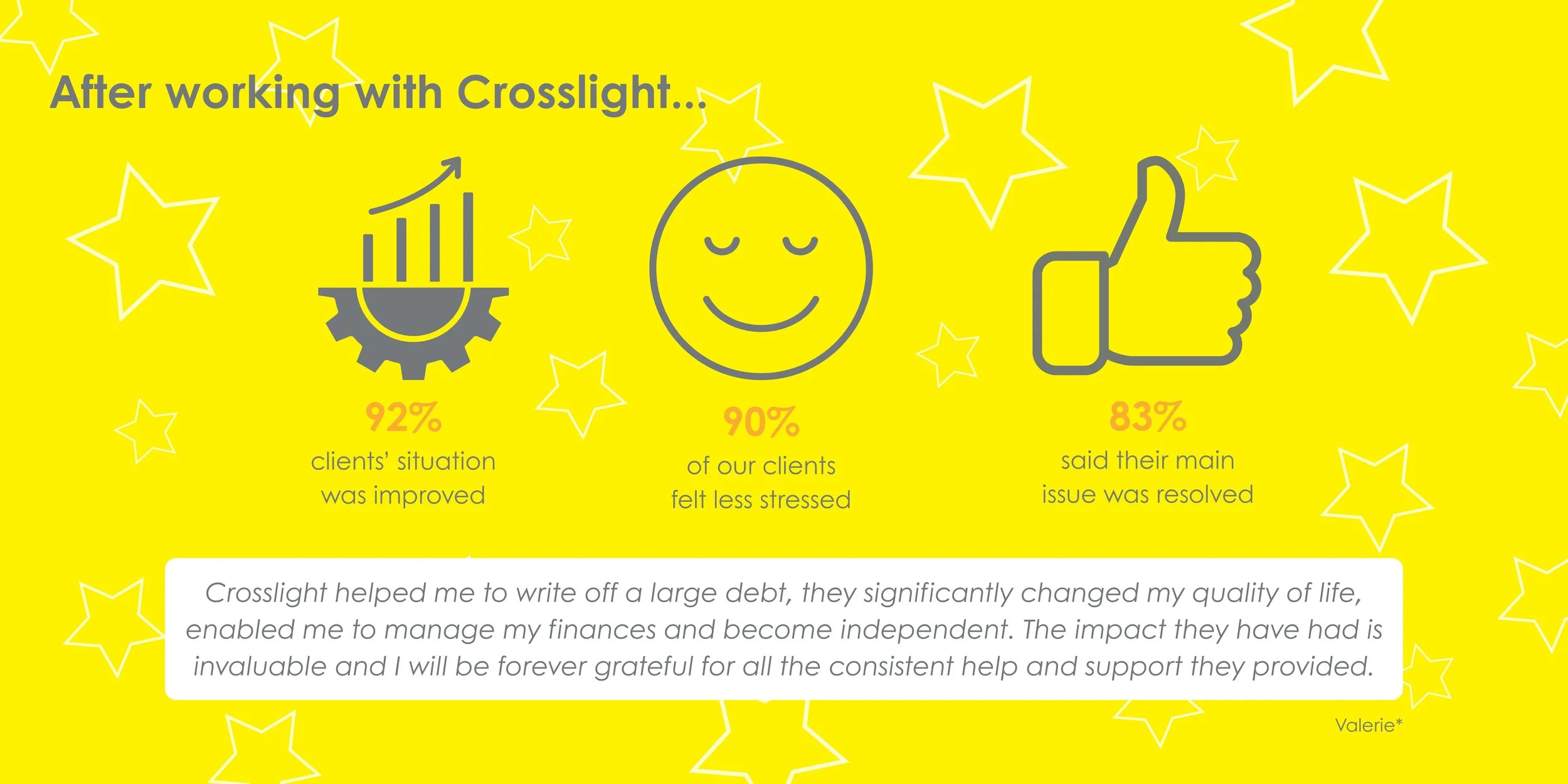 After working with Crosslight...

92%
clients' situation was improved

90%
of our clients felt less stressed

83%
said their main issue was resolved

Crosslight helped me to write off a large debt, they significantly changed my quality of life, enabled me to manage my finances and become independent. The impact they have had is invaluable and I will be forever grateful for all the consistent help and support they provided.

Valerie*